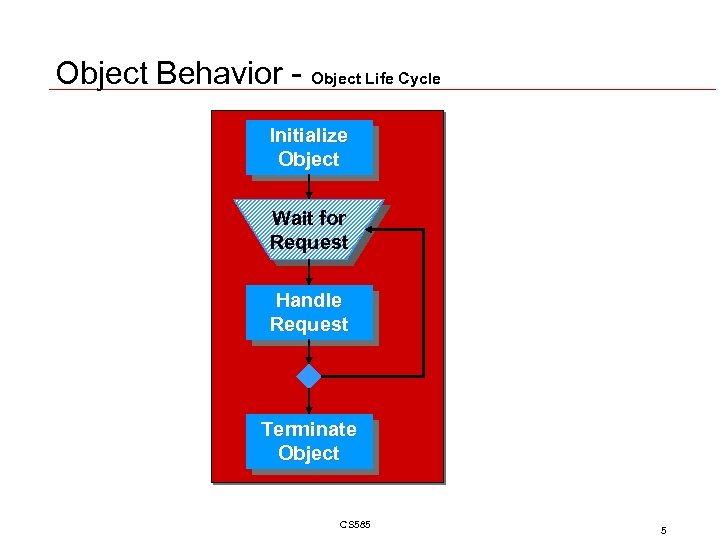 Object Behavior - Object Life Cycle

Initialize Object

Wait for Request

Handle Request

Terminate Object

CS585

5